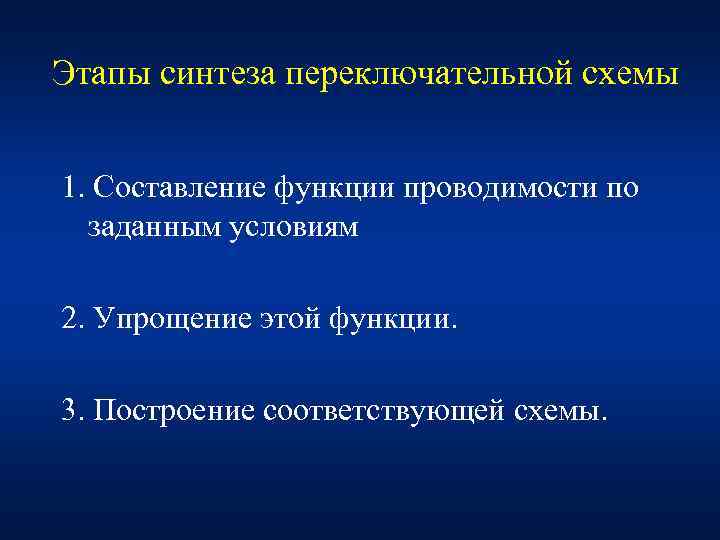 Этапы синтеза переключательной схемы

1. Составление функции проводимости по заданным условиям

2. Упрощение этой функции.

3. Построение соответствующей схемы.